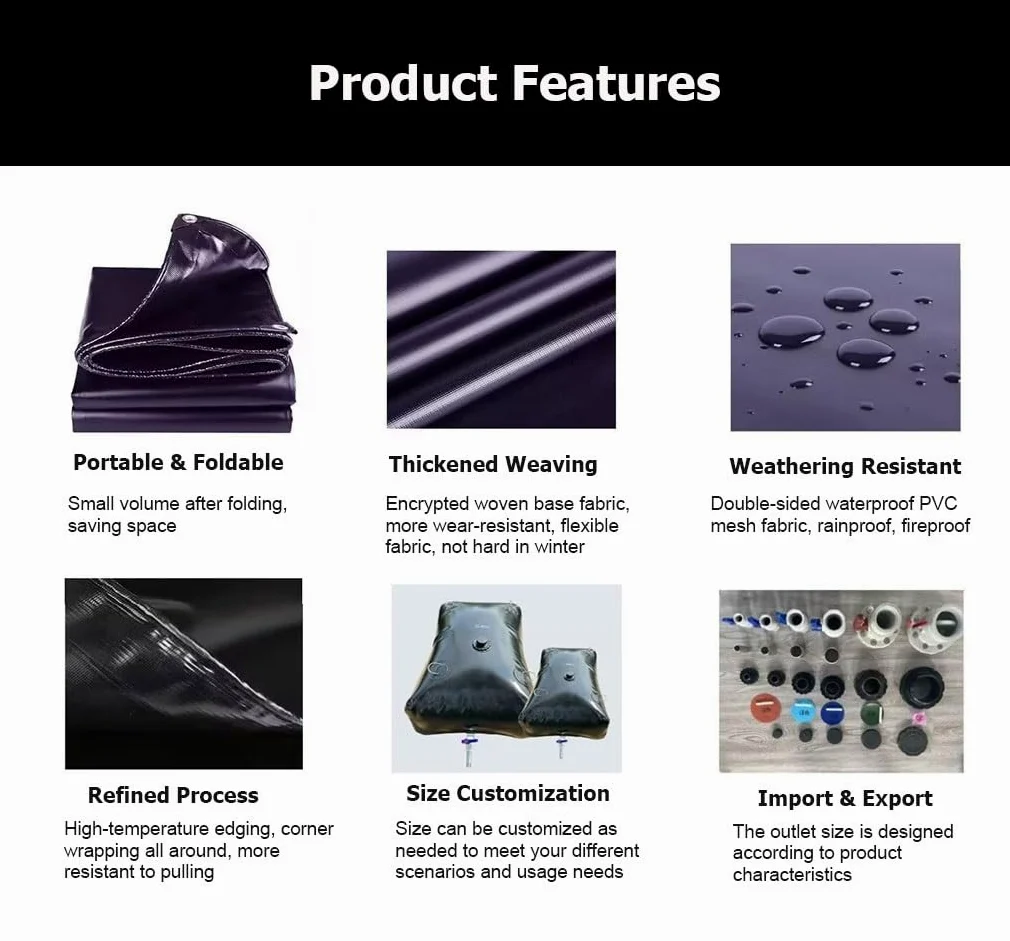 Product Features

Portable & Foldable

Small volume after folding, saving space

Thickened Weaving

Encrypted woven base fabric, more wear-resistant, flexible fabric, not hard in winter

Weathering Resistant

Double-sided waterproof PVC mesh fabric, rainproof, fireproof

Refined Process

High-temperature edging, corner wrapping all around, more resistant to pulling

Size Customization

Size can be customized as needed to meet your different scenarios and usage needs

Import & Export

The outlet size is designed according to product characteristics